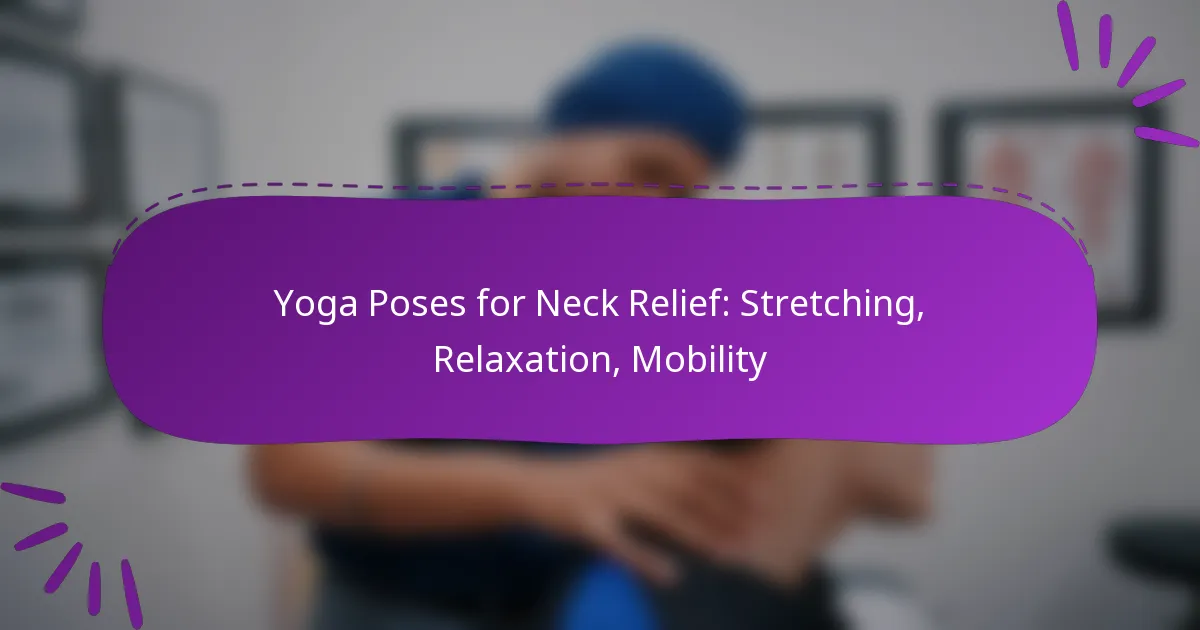 Yoga Poses for Neck Relief: Stretching, Relaxation, Mobility